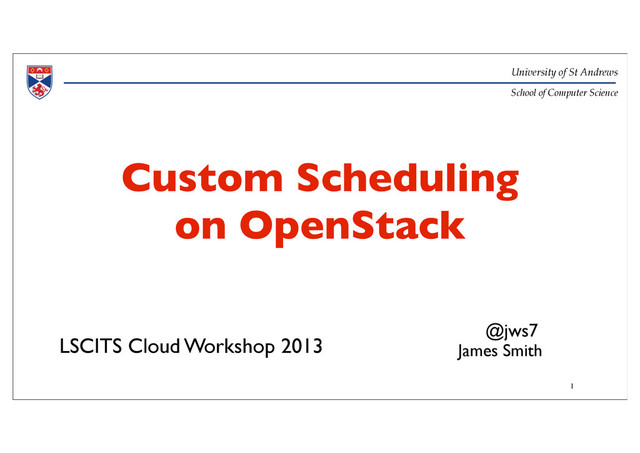 University of St Andrews
School of Computer Science

Custom Scheduling on OpenStack

LSCITS Cloud Workshop 2013

@jws7
James Smith

1